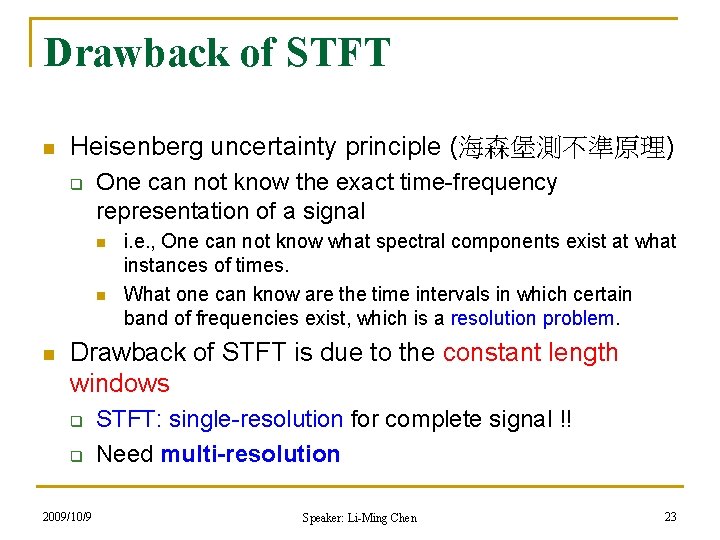 Drawback of STFT

Heisenberg uncertainty principle (海森堡測不準原理)

One can not know the exact time-frequency representation of a signal

i.e., One can not know what spectral components exist at what instances of times.

What one can know are the time intervals in which certain band of frequencies exist, which is a resolution problem.

Drawback of STFT is due to the constant length windows

STFT: single-resolution for complete signal !!

Need multi-resolution

2009/10/9

Speaker: Li-Ming Chen

23